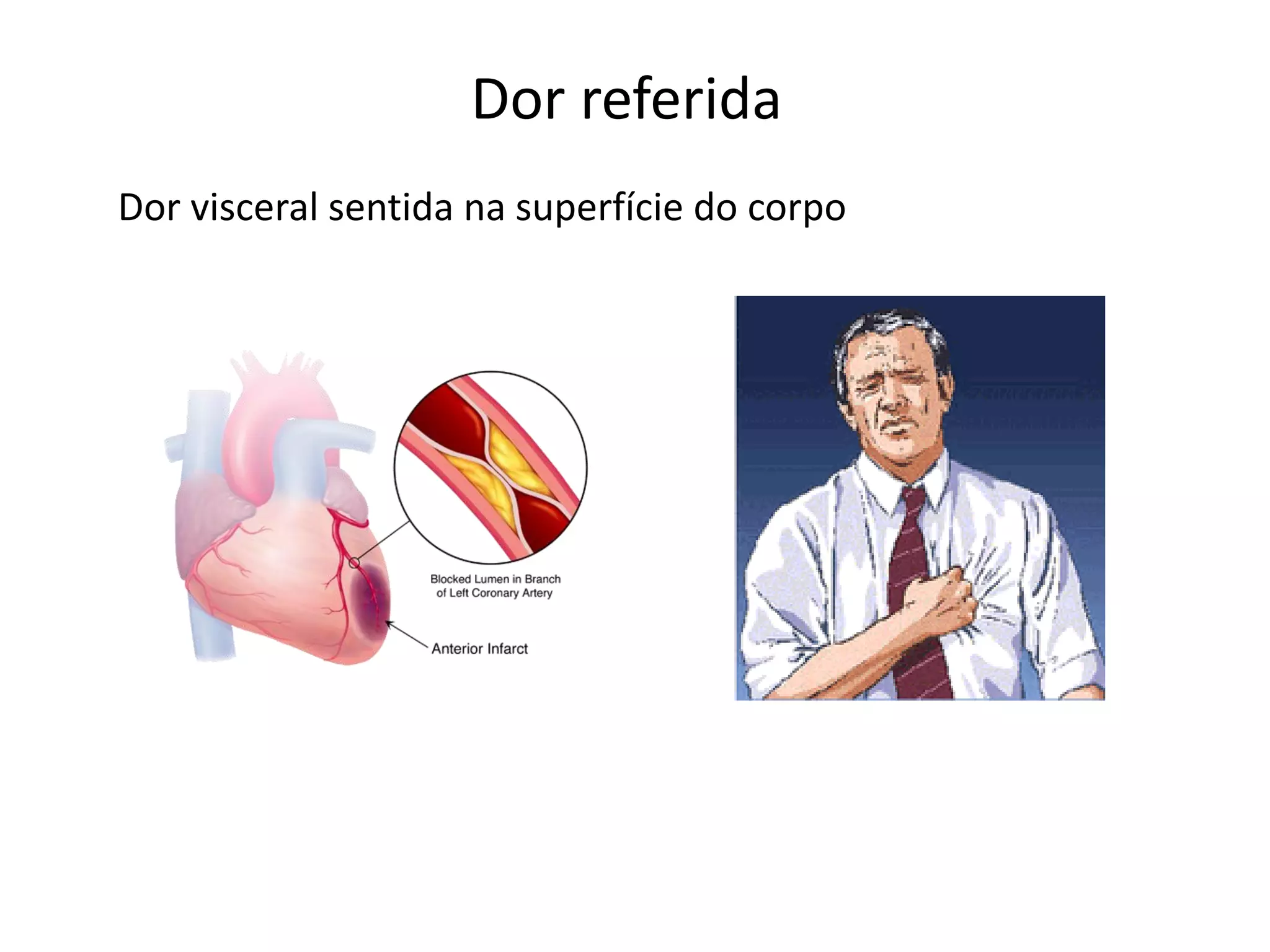 Dor referida

Dor visceral sentida na superfície do corpo

Blocked Lumen in Branch of Left Coronary Artery

Anterior Infarct